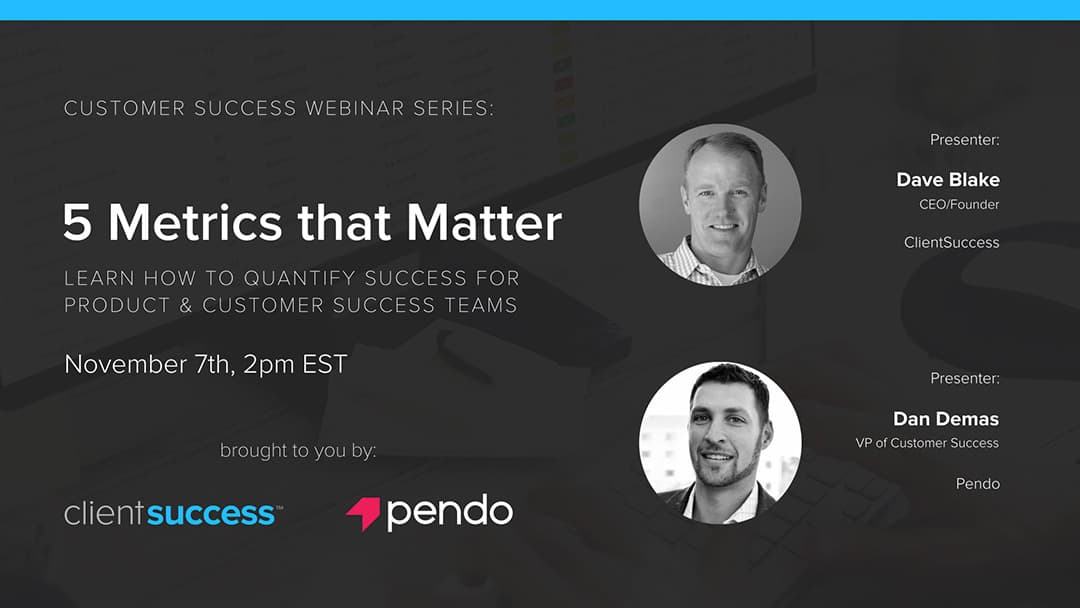 CUSTOMER SUCCESS WEBINAR SERIES:

5 Metrics that Matter

LEARN HOW TO QUANTIFY SUCCESS FOR PRODUCT & CUSTOMER SUCCESS TEAMS

November 7th, 2pm EST

brought to you by:

clientsuccess™

pendo

Presenter:

Dave Blake

CEO/Founder

ClientSuccess

Presenter:

Dan Demas

VP of Customer Success

Pendo